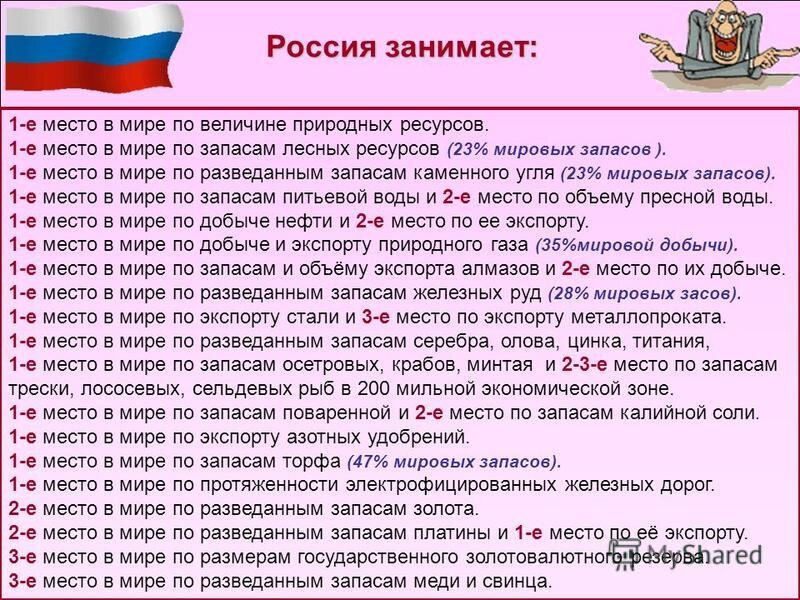 Россия занимает:

1-е место в мире по величине природных ресурсов.
1-е место в мире по запасам лесных ресурсов (23% мировых запасов ).
1-е место в мире по разведанным запасам каменного угля (23% мировых запасов).
1-е место в мире по запасам питьевой воды и 2-е место по объему пресной воды.
1-е место в мире по добыче нефти и 2-е место по ее экспорту.
1-е место в мире по добыче и экспорту природного газа (35%мировой добычи).
1-е место в мире по запасам и объёму экспорта алмазов и 2-е место по их добыче.
1-е место в мире по разведанным запасам железных руд (28% мировых засов).
1-е место в мире по экспорту стали и 3-е место по экспорту металлопроката.
1-е место в мире по разведанным запасам серебра, олова, цинка, титания,
1-е место в мире по запасам осетровых, крабов, минтая и 2-3-е место по запасам трески, лососевых, сельдевых рыб в 200 мильной экономической зоне.
1-е место в мире по запасам поваренной и 2-е место по запасам калийной соли.
1-е место в мире по экспорту азотных удобрений.
1-е место в мире по запасам торфа (47% мировых запасов).
1-е место в мире по протяженности электрофицированных железных дорог.
2-е место в мире по разведанным запасам золота.
2-е место в мире по разведанным запасам платины и 1-е место по её экспорту.
3-е место в мире по размерам государственного золотовалютного резерва.
3-е место в мире по разведанным запасам меди и свинца.

MyShared